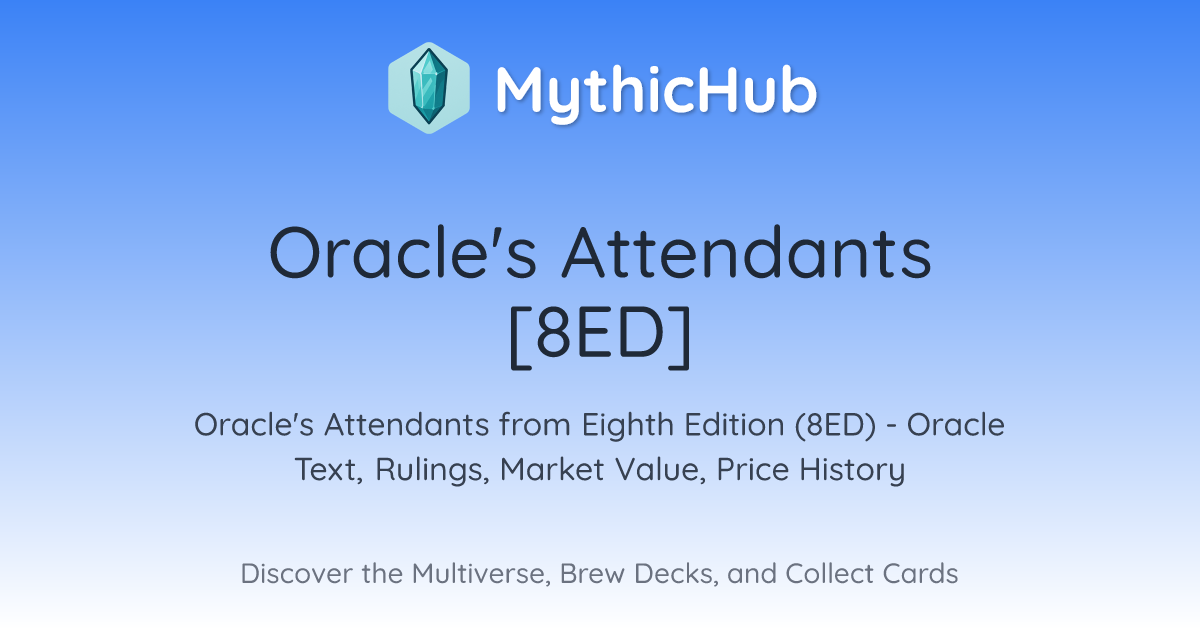 MythicHub

Oracle's Attendants [8ED]

Oracle's Attendants from Eighth Edition (8ED) - Oracle Text, Rulings, Market Value, Price History

Discover the Multiverse, Brew Decks, and Collect Cards